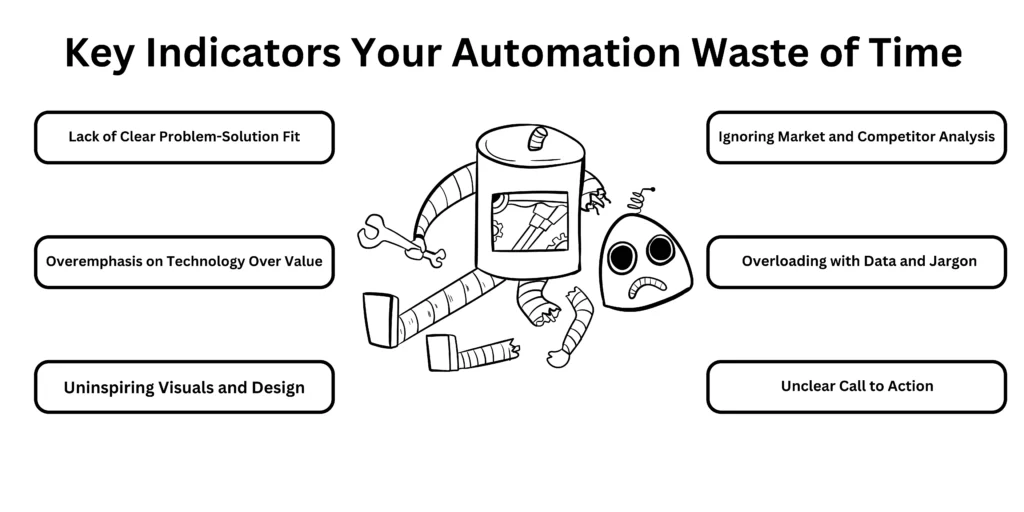 Key Indicators Your Automation Waste of Time

Lack of Clear Problem-Solution Fit

Overemphasis on Technology Over Value

Uninspiring Visuals and Design

Ignoring Market and Competitor Analysis

Overloading with Data and Jargon

Unclear Call to Action